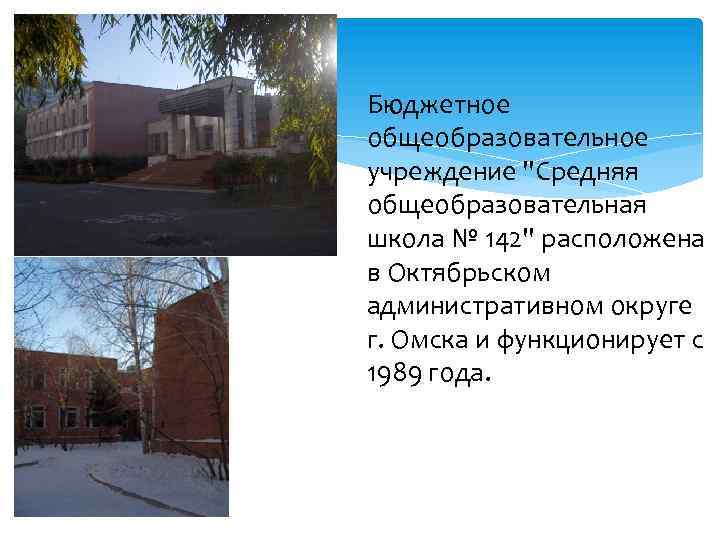 Бюджетное общеобразовательное учреждение "Средняя общеобразовательная школа № 142" расположена в Октябрьском административном округе г. Омска и функционирует с 1989 года.